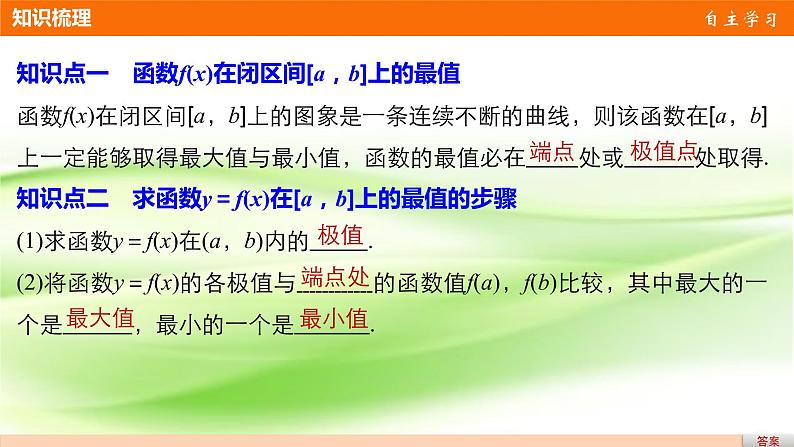 知识梳理

自主学习

知识点一　函数$f(x)$在闭区间$[a，b]$上的最值

函数$f(x)$在闭区间$[a，b]$上的图象是一条连续不断的曲线，则该函数在$[a，b]$上一定能够取得最大值与最小值，函数的最值必在端点处或极值点处取得.

知识点二　求函数$y=f(x)$在$[a，b]$上的最值的步骤

(1)求函数$y=f(x)$在$(a，b)$内的极值.

(2)将函数$y=f(x)$的各极值与端点处的函数值$f(a)$，$f(b)$比较，其中最大的一个是最大值，最小的一个是最小值.

答案